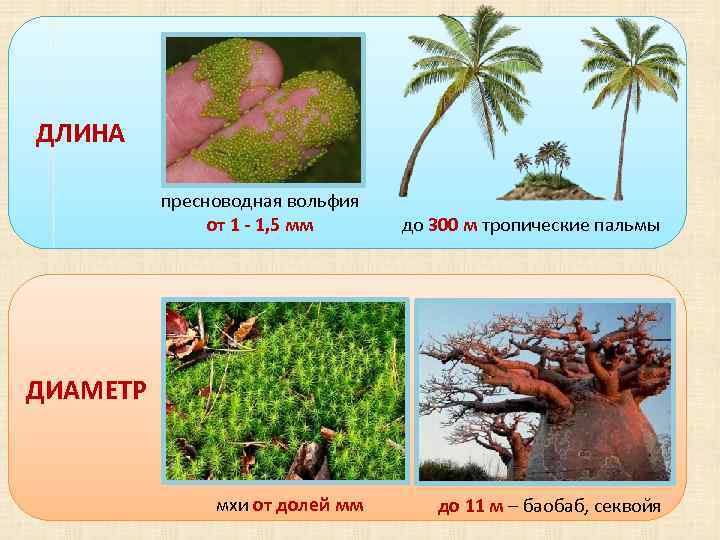 ДЛИНА

пресноводная вольфия
от 1 - 1,5 мм

до 300 м тропические пальмы

ДИАМЕТР

мхи от долей мм

до 11 м – баобаб, секвойя